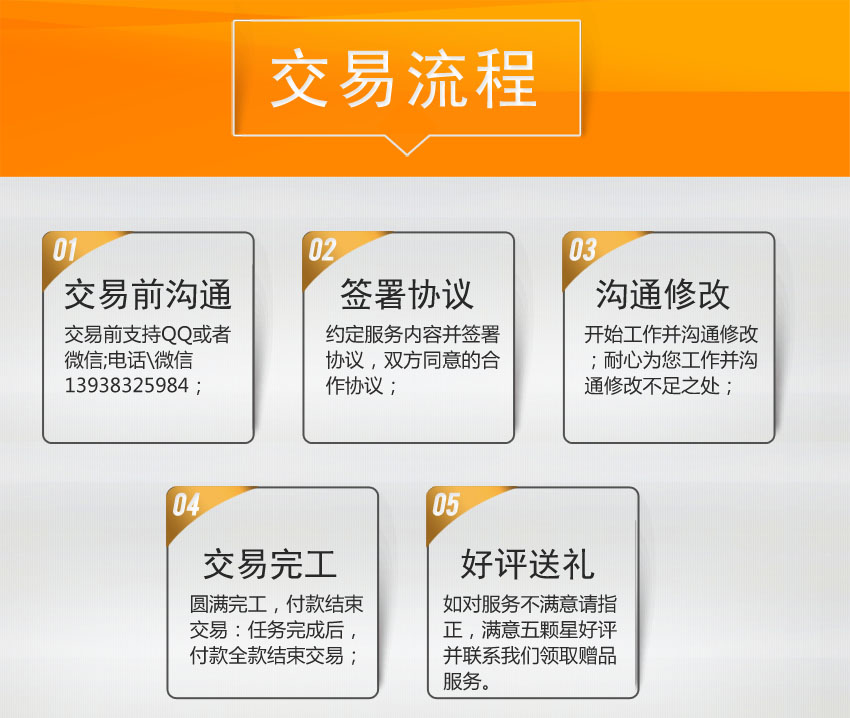 交易流程

01
交易前沟通
交易前支持QQ或者微信;电话\微信13938325984；

02
签署协议
约定服务内容并签署协议，双方同意的合作协议；

03
沟通修改
开始工作并沟通修改；耐心为您工作并沟通修改不足之处；

04
交易完工
圆满完工，付款结束交易：任务完成后，付款全款结束交易；

05
好评送礼
如对服务不满意请指正，满意五颗星好评并联系我们领取赠品服务。